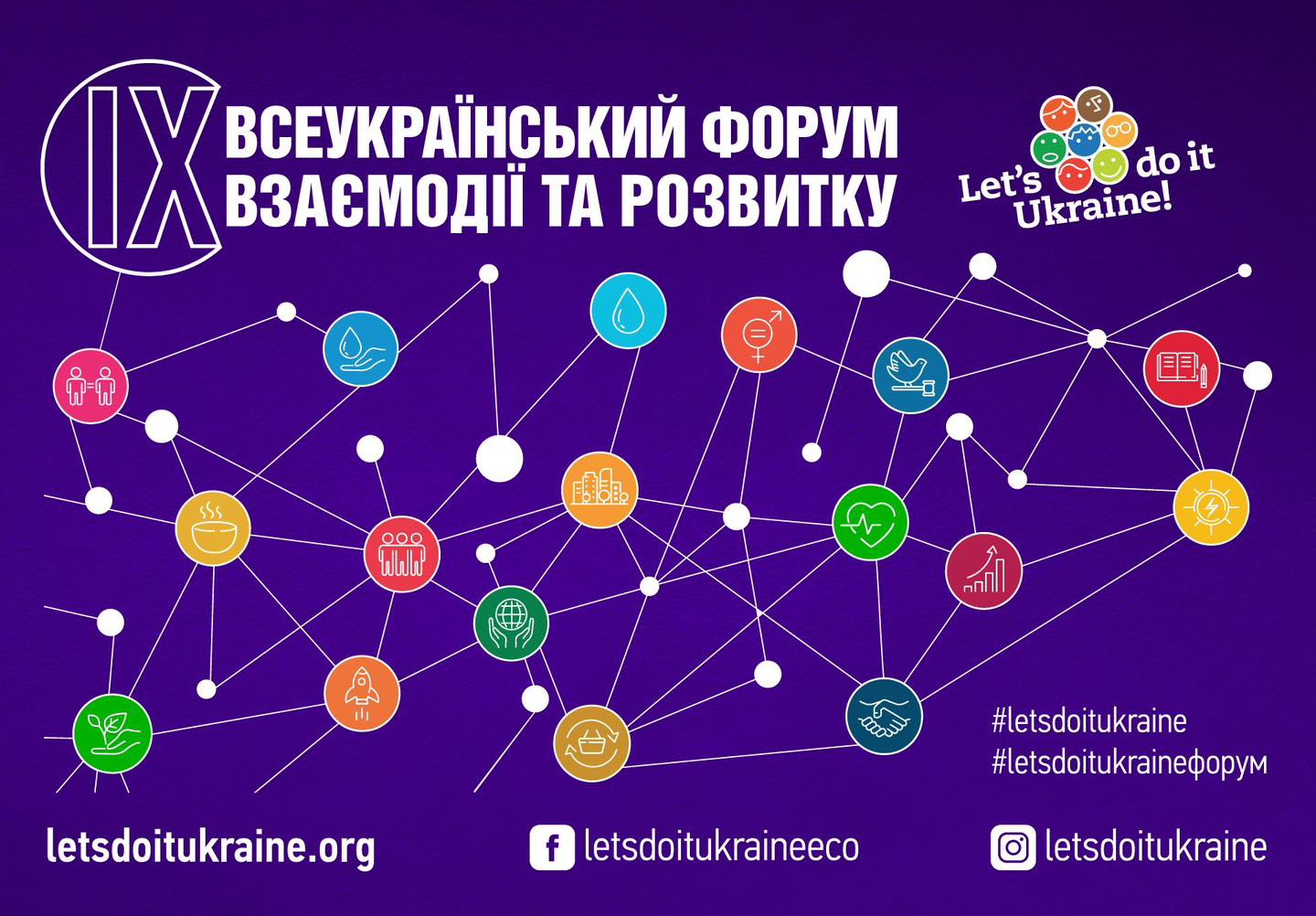 IX ВСЕУКРАЇНСЬКИЙ ФОРУМ ВЗАЄМОДІЇ ТА РОЗВИТКУ

Let's do it Ukraine!

#letsdoitukraine
#letsdoitukraineфорум

letsdoitukraine.org

letsdoitukraineeco

letsdoitukraine